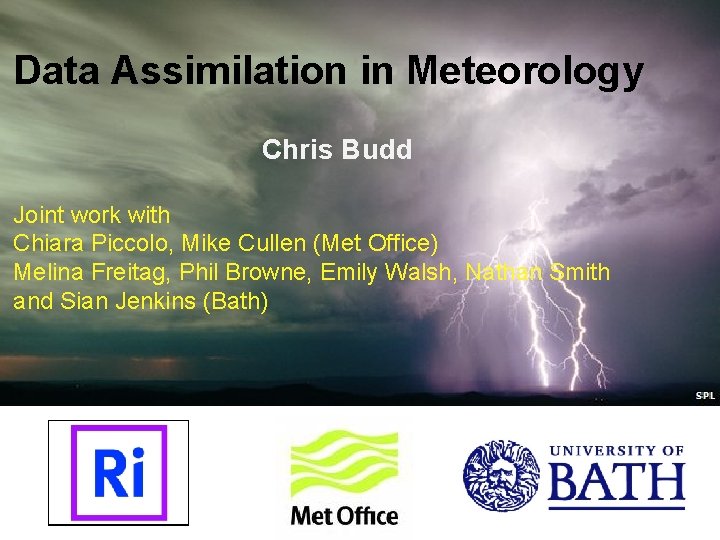 Data Assimilation in Meteorology

Chris Budd

Joint work with
Chiara Piccolo, Mike Cullen (Met Office)
Melina Freitag, Phil Browne, Emily Walsh, Nathan Smith
and Sian Jenkins (Bath)

SPL

Ri

Met Office

UNIVERSITY OF
BATH